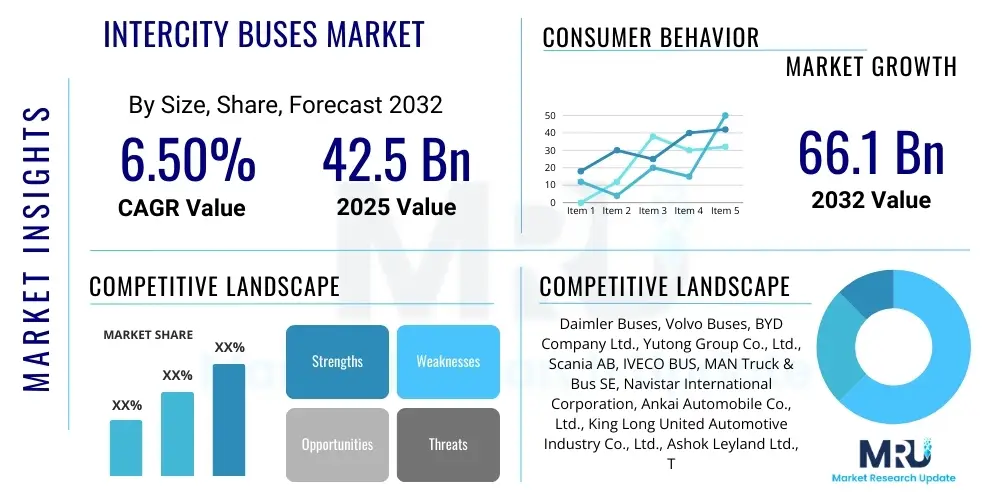 MARKET INSIGHTS

INTERCITY BUSES MARKET

By Size, Share, Forecast 2032

6.50%
CAGR Value

42.5 Bn
2025 Value

CONSUMER BEHAVIOR

MARKET GROWTH

50
40
30
20
10
0
Item 1 Item 2 Item 3 Item 4 Item 5

66.1 Bn
2032 Value

COMPETITIVE LANDSCAPE

MARKET SHARE

XX%
XX%
XX%

Strengths
Weaknesses
Opportunities
Threats

COMPETITIVE LANDSCAPE

Daimler Buses, Volvo Buses, BYD Company Ltd., Yutong Group Co., Ltd., Scania AB, IVECO BUS, MAN Truck & Bus SE, Navistar International Corporation, Ankai Automobile Co., Ltd., King Long United Automotive Industry Co., Ltd., Ashok Leyland Ltd., T

MRU
Market Research Update